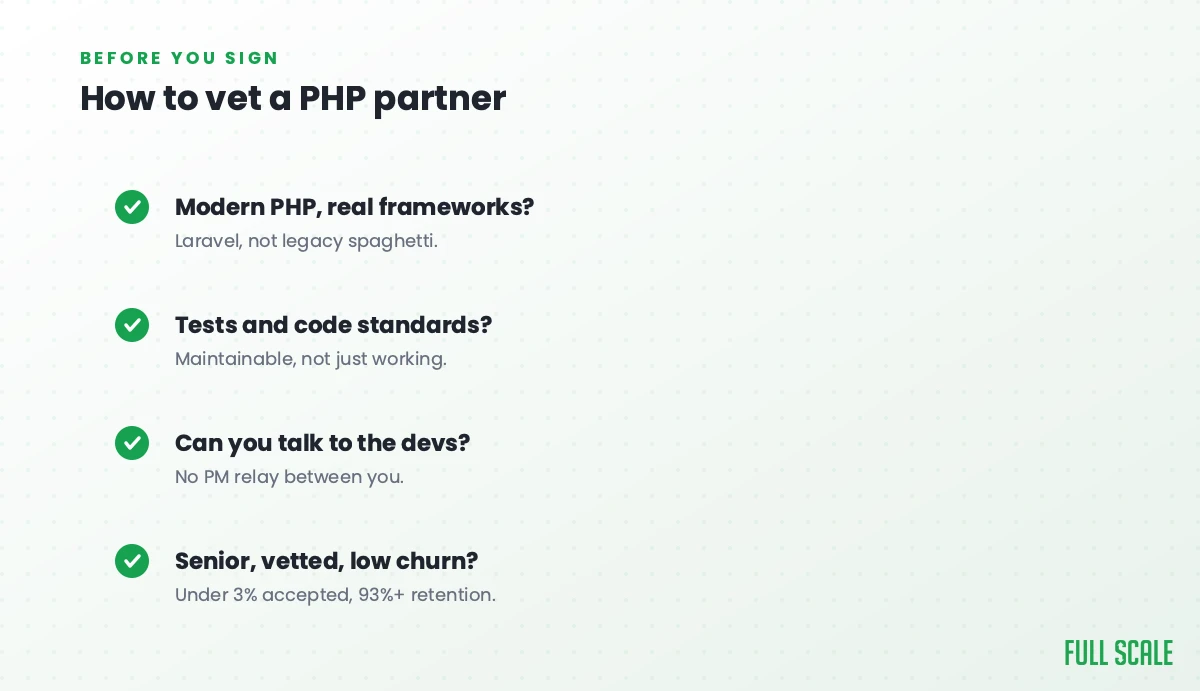 BEFORE YOU SIGN

How to vet a PHP partner

Modern PHP, real frameworks?
Laravel, not legacy spaghetti.

Tests and code standards?
Maintainable, not just working.

Can you talk to the devs?
No PM relay between you.

Senior, vetted, low churn?
Under 3% accepted, 93%+ retention.

FULL SCALE